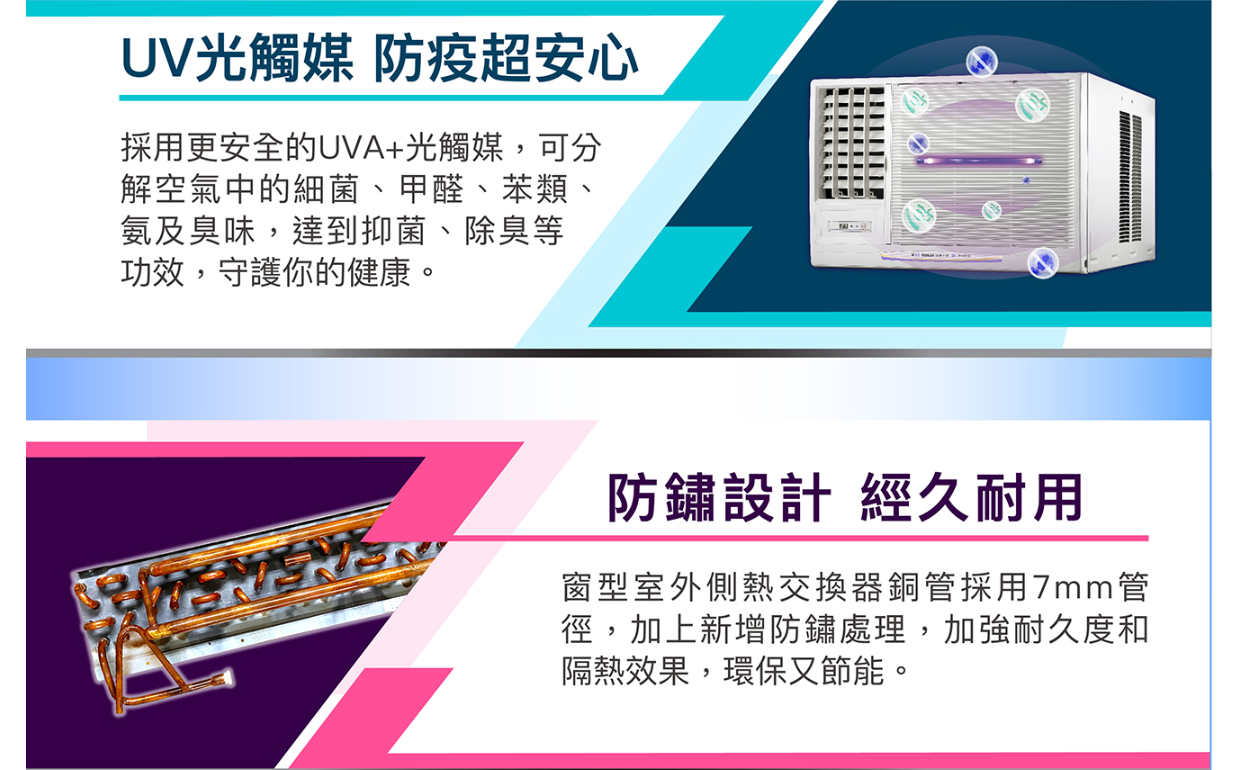 UV光觸媒 防疫超安心

採用更安全的UVA+光觸媒，可分解空氣中的細菌、甲醛、苯類、氨及臭味，達到抑菌、除臭等功效，守護你的健康。

防鏽設計 經久耐用

窗型室外側熱交換器銅管採用7mm管徑，加上新增防鏽處理，加強耐久度和隔熱效果，環保又節能。